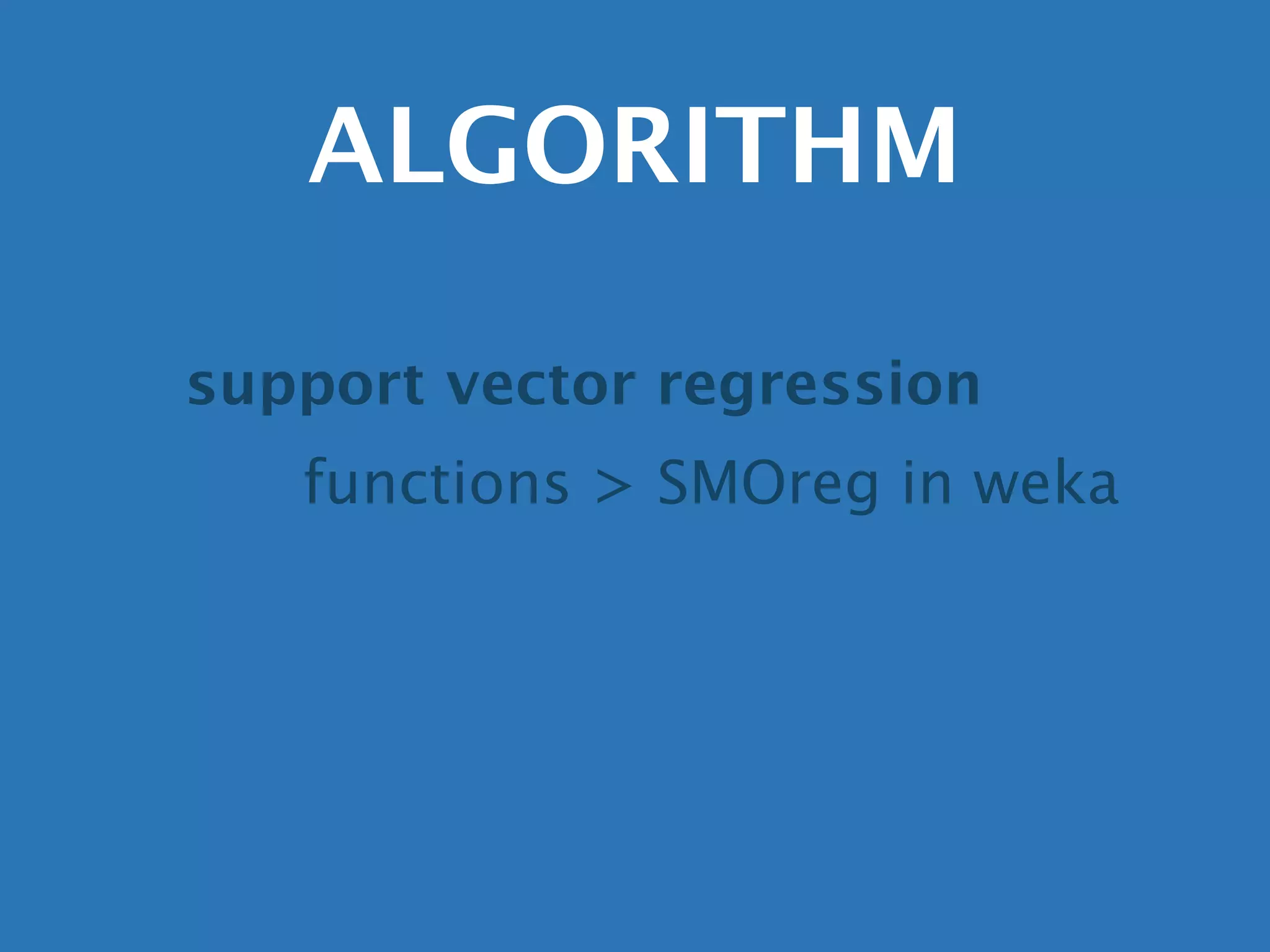 ALGORITHM

support vector regression

functions > SMOreg in weka